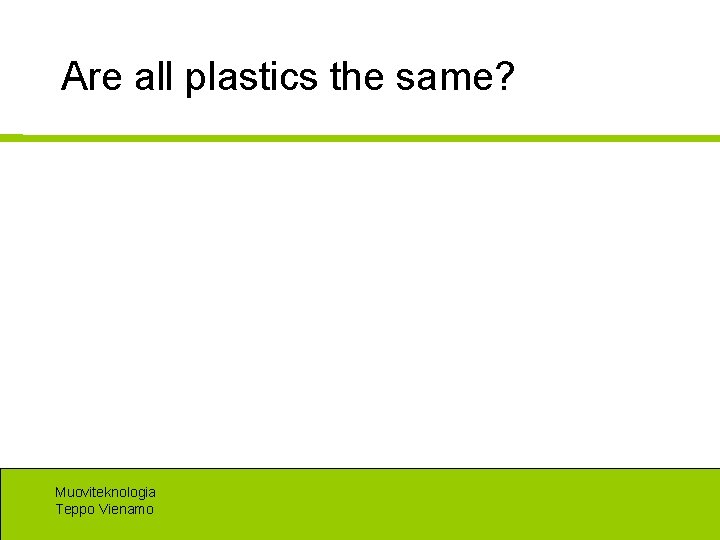 Are all plastics the same?

Muoviteknologia
Teppo Vienamo